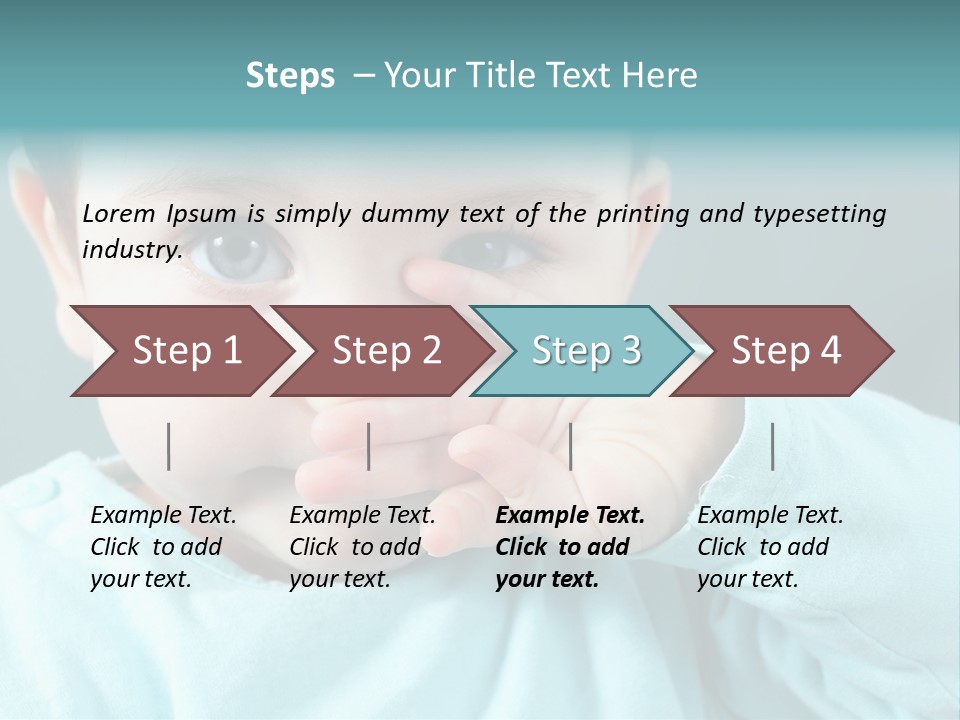 Steps – Your Title Text Here

Lorem Ipsum is simply dummy text of the printing and typesetting industry.

Step 1

Step 2

Step 3

Step 4

Example Text. Click to add your text.

Example Text. Click to add your text.

Example Text. Click to add your text.

Example Text. Click to add your text.